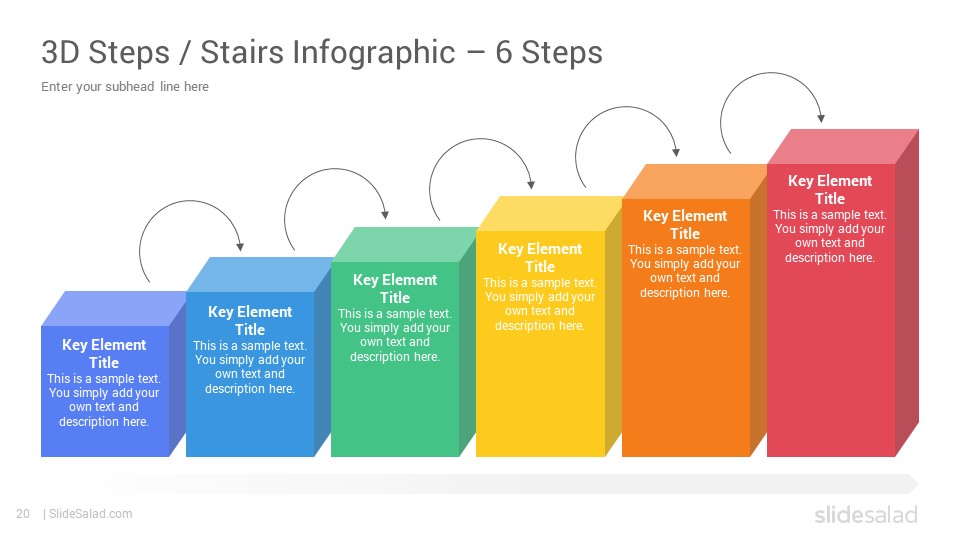 3D Steps / Stairs Infographic – 6 Steps

Enter your subhead line here

Key Element Title
This is a sample text. You simply add your own text and description here.

Key Element Title
This is a sample text. You simply add your own text and description here.

Key Element Title
This is a sample text. You simply add your own text and description here.

Key Element Title
This is a sample text. You simply add your own text and description here.

Key Element Title
This is a sample text. You simply add your own text and description here.

Key Element Title
This is a sample text. You simply add your own text and description here.

20 | SlideSalad.com

slidesalad